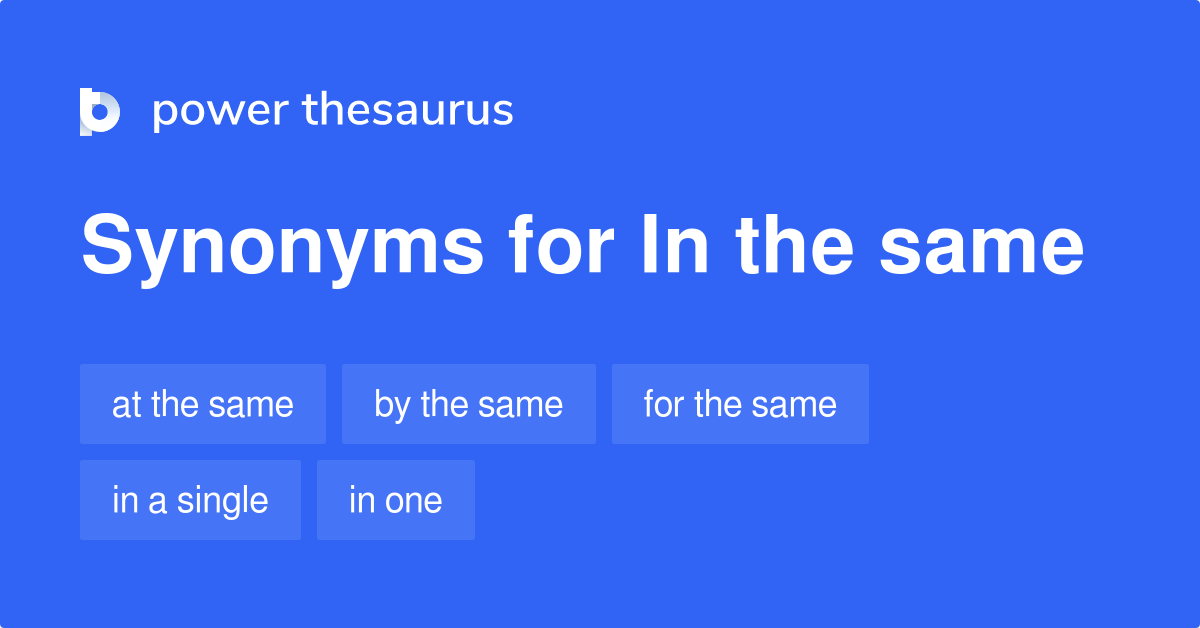 power thesaurus

Synonyms for In the same

at the same

by the same

for the same

in a single

in one